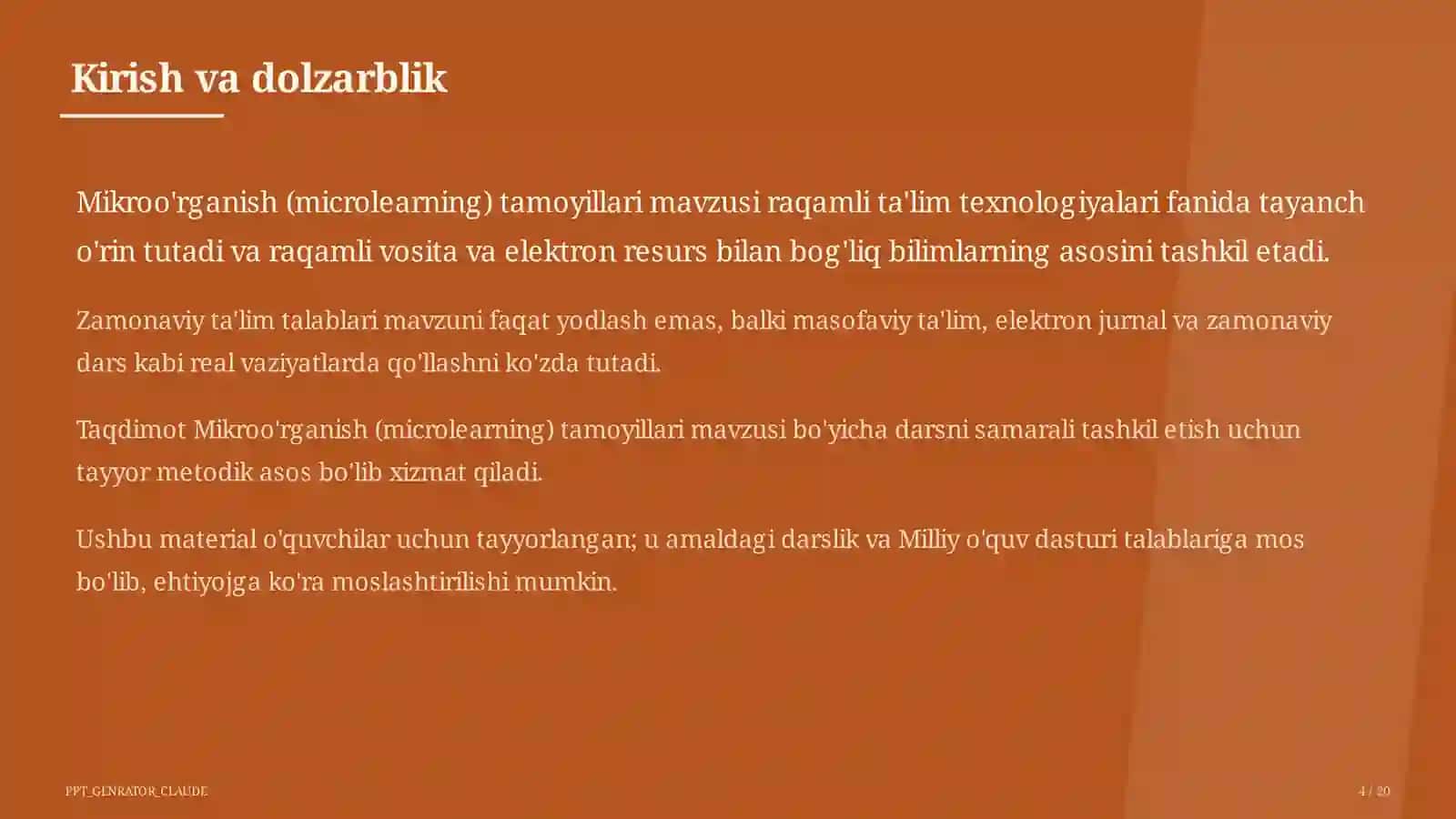 Kirish va dolzarblik

Mikroo'rganish (microlearning) tamoyillari mavzusi raqamli ta'lim texnologiyalari fanida tayanch o'rin tutadi va raqamli vosita va elektron resurs bilan bog'liq bilimlarning asosini tashkil etadi.

Zamonaviy ta'lim talablari mavzuni faqat yodlash emas, balki masofaviy ta'lim, elektron jurnal va zamonaviy dars kabi real vaziyatlarda qo'llashni ko'zda tutadi.

Taqdimot Mikroo'rganish (microlearning) tamoyillari mavzusi bo'yicha darsni samarali tashkil etish uchun tayyor metodik asos bo'lib xizmat qiladi.

Ushbu material o'quvchilar uchun tayyorlangan; u amaldagi darslik va Milliy o'quv dasturi talablariga mos bo'lib, ehtiyojga ko'ra moslashtirilishi mumkin.

PPT_GENRATOR_CLAUDE

4 / 20